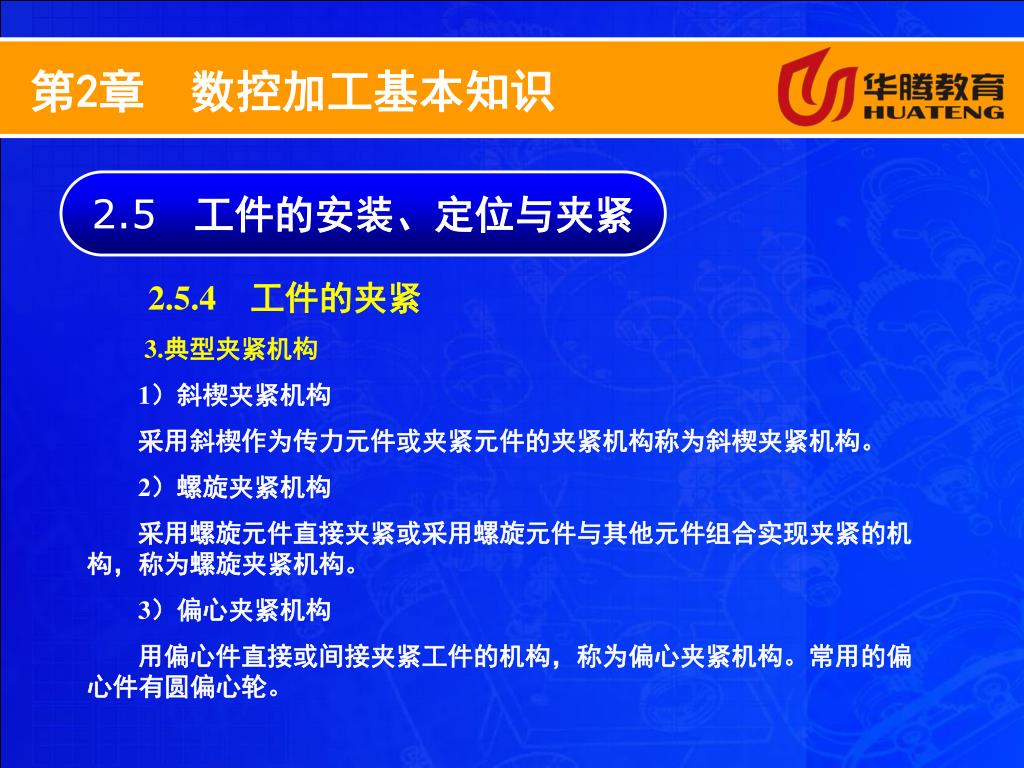 第2章　数控加工基本知识

华腾教育
HUATENG

2.5　工件的安装、定位与夹紧

2.5.4　工件的夹紧

3.典型夹紧机构

1）斜楔夹紧机构

采用斜楔作为传力元件或夹紧元件的夹紧机构称为斜楔夹紧机构。

2）螺旋夹紧机构

采用螺旋元件直接夹紧或采用螺旋元件与其他元件组合实现夹紧的机构，称为螺旋夹紧机构。

3）偏心夹紧机构

用偏心件直接或间接夹紧工件的机构，称为偏心夹紧机构。常用的偏心件有圆偏心轮。